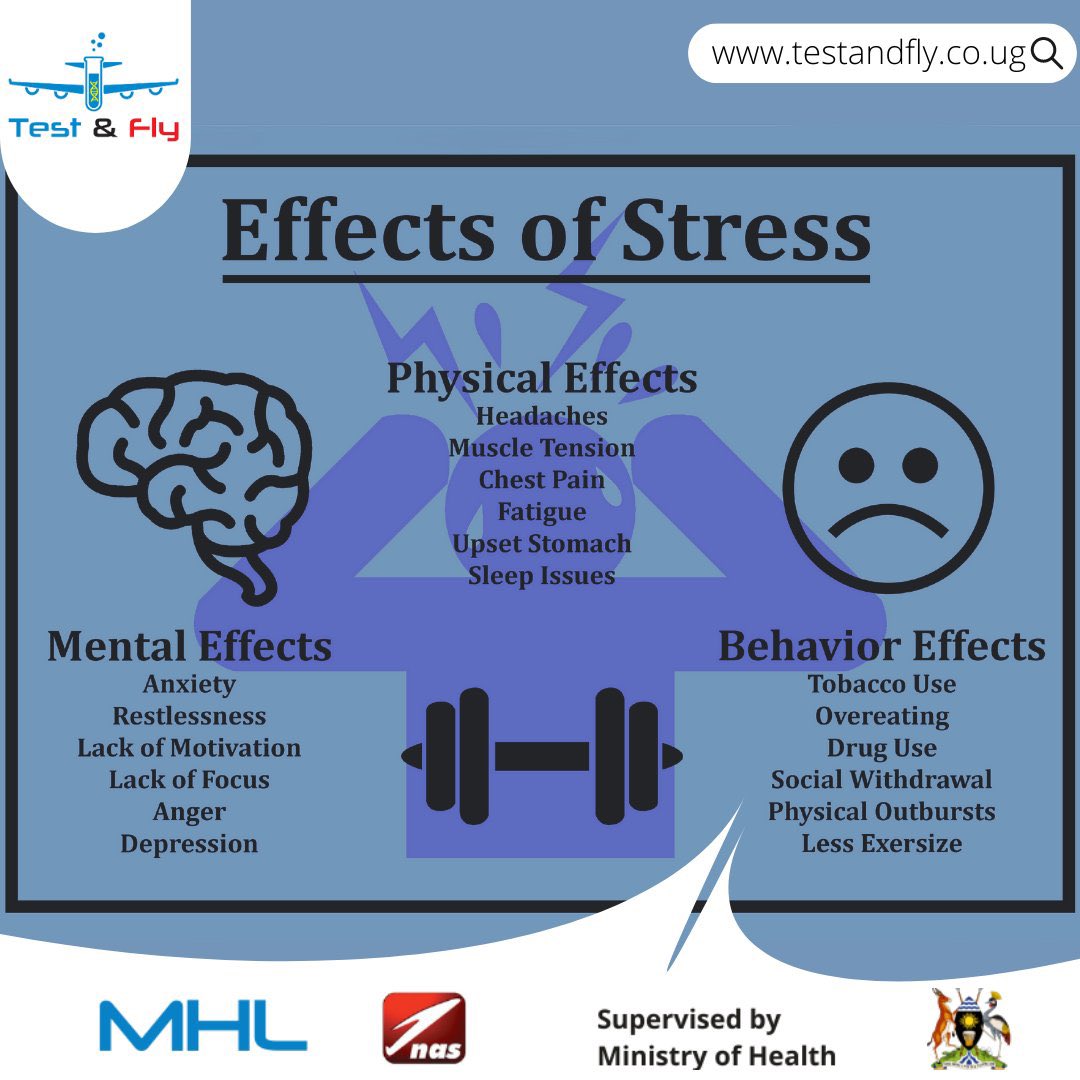 Test & Fly

www.testandfly.co.ug

Effects of Stress

Physical Effects
Headaches
Muscle Tension
Chest Pain
Fatigue
Upset Stomach
Sleep Issues

Mental Effects
Anxiety
Restlessness
Lack of Motivation
Lack of Focus
Anger
Depression

Behavior Effects
Tobacco Use
Overeating
Drug Use
Social Withdrawal
Physical Outbursts
Less Exersize

MHL

nas

Supervised by
Ministry of Health